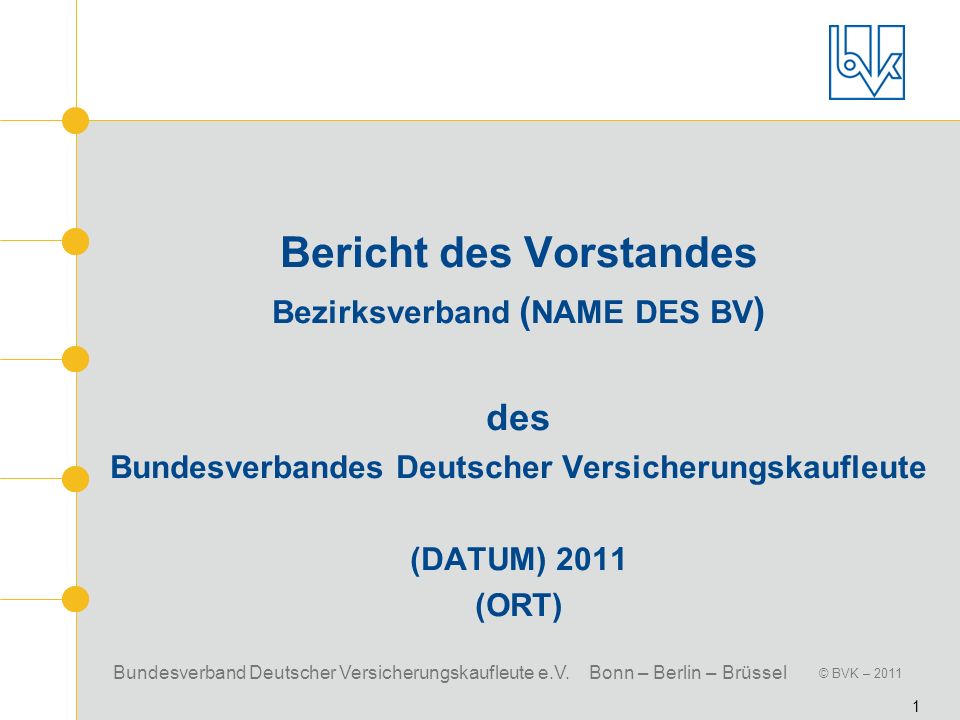 bvk

Bericht des Vorstandes
Bezirksverband (NAME DES BV)

des
Bundesverbandes Deutscher Versicherungskaufleute

(DATUM) 2011
(ORT)

Bundesverband Deutscher Versicherungskaufleute e.V. Bonn – Berlin – Brüssel © BVK – 2011

1